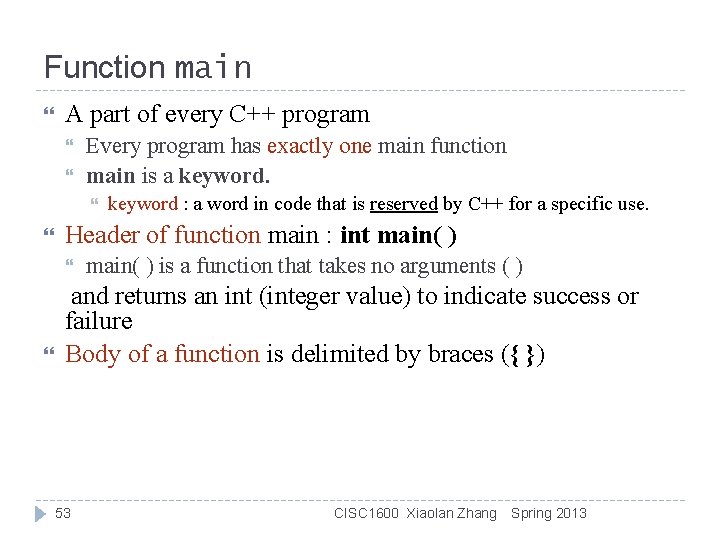 Function main

A part of every C++ program

Every program has exactly one main function

main is a keyword.

keyword : a word in code that is reserved by C++ for a specific use.

Header of function main : int main( )

main( ) is a function that takes no arguments ( )

and returns an int (integer value) to indicate success or failure

Body of a function is delimited by braces ({ })

53 CISC1600 Xiaolan Zhang Spring 2013